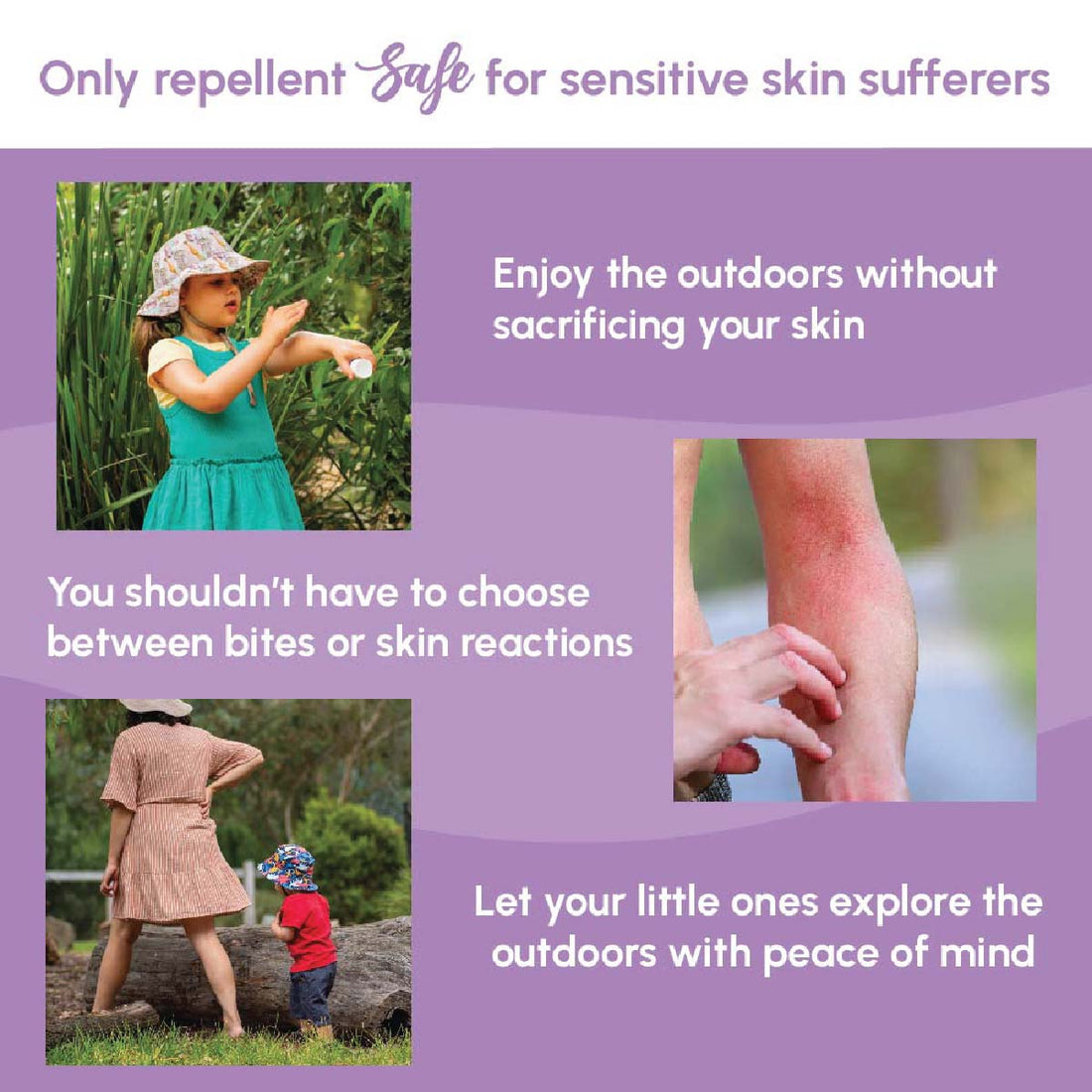 Only repellent Safe for sensitive skin sufferers

Enjoy the outdoors without sacrificing your skin

You shouldn't have to choose between bites or skin reactions

Let your little ones explore the outdoors with peace of mind